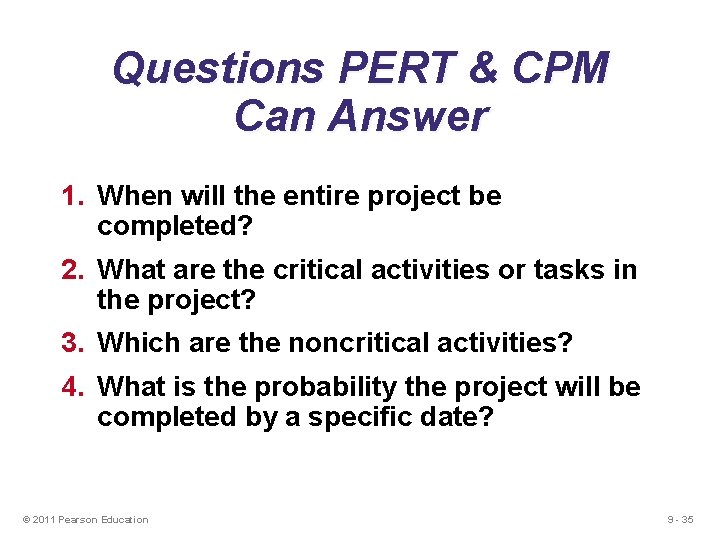 Questions PERT & CPM Can Answer

1. When will the entire project be completed?

2. What are the critical activities or tasks in the project?

3. Which are the noncritical activities?

4. What is the probability the project will be completed by a specific date?

© 2011 Pearson Education

9 - 35